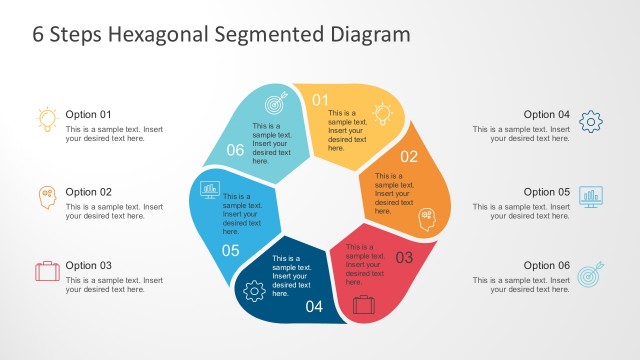 6 Steps Hexagonal Segmented Diagram

Option 01
This is a sample text. Insert your desired text here.

Option 02
This is a sample text. Insert your desired text here.

Option 03
This is a sample text. Insert your desired text here.

01
This is a sample text. Insert your desired text here.

02
This is a sample text. Insert your desired text here.

03
This is a sample text. Insert your desired text here.

04
This is a sample text. Insert your desired text here.

05
This is a sample text. Insert your desired text here.

06
This is a sample text. Insert your desired text here.

Option 04
This is a sample text. Insert your desired text here.

Option 05
This is a sample text. Insert your desired text here.

Option 06
This is a sample text. Insert your desired text here.